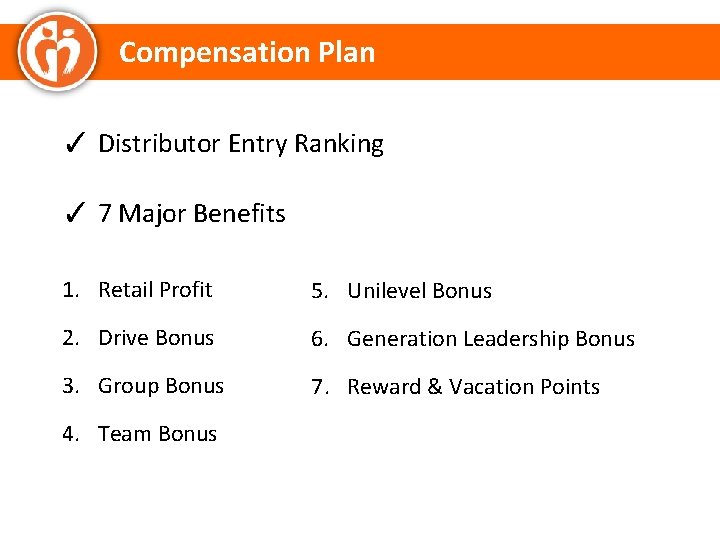 Compensation Plan

✓ Distributor Entry Ranking

✓ 7 Major Benefits

1. Retail Profit
2. Drive Bonus
3. Group Bonus
4. Team Bonus

5. Unilevel Bonus
6. Generation Leadership Bonus
7. Reward & Vacation Points